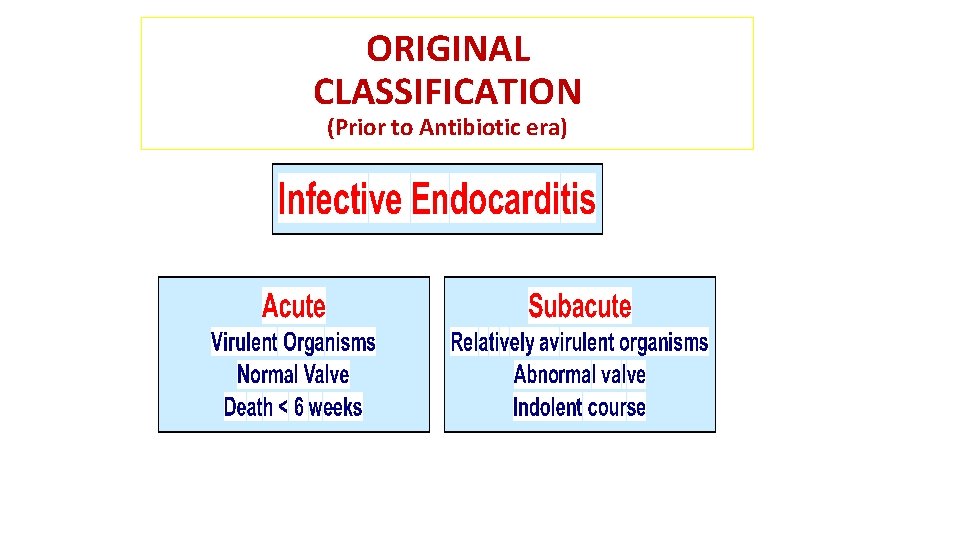 ORIGINAL CLASSIFICATION
(Prior to Antibiotic era)

Infective Endocarditis

Acute
Virulent Organisms
Normal Valve
Death < 6 weeks

Subacute
Relatively avirulent organisms
Abnormal valve
Indolent course